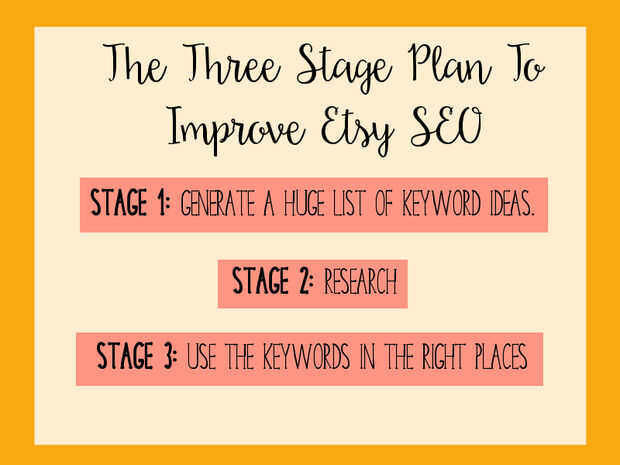 The Three Stage Plan To Improve Etsy SEO

STAGE 1: GENERATE A HUGE LIST OF KEYWORD IDEAS.

STAGE 2: RESEARCH

STAGE 3: USE THE KEYWORDS IN THE RIGHT PLACES